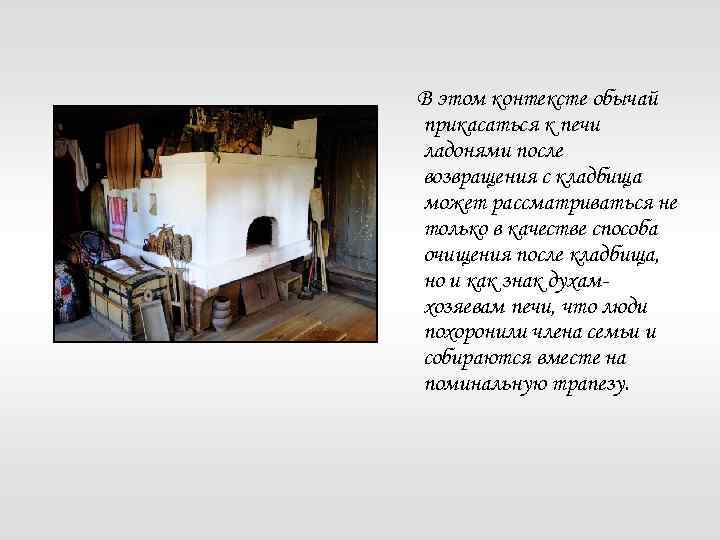 В этом контексте обычай прикасаться к печи ладонями после возвращения с кладбища может рассматриваться не только в качестве способа очищения после кладбища, но и как знак духам-хозяевам печи, что люди похоронили члена семьи и собираются вместе на поминальную трапезу.